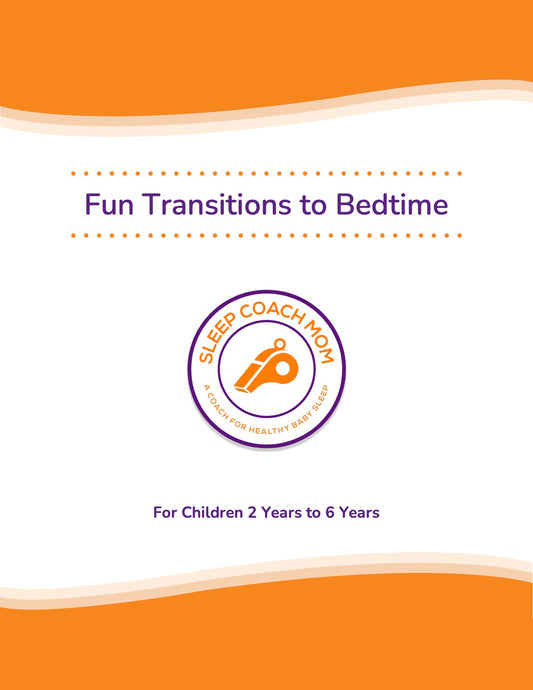 Fun Transitions to Bedtime

SLEEP COACH MOM

A COACH FOR HEALTHY BABY SLEEP

For Children 2 Years to 6 Years